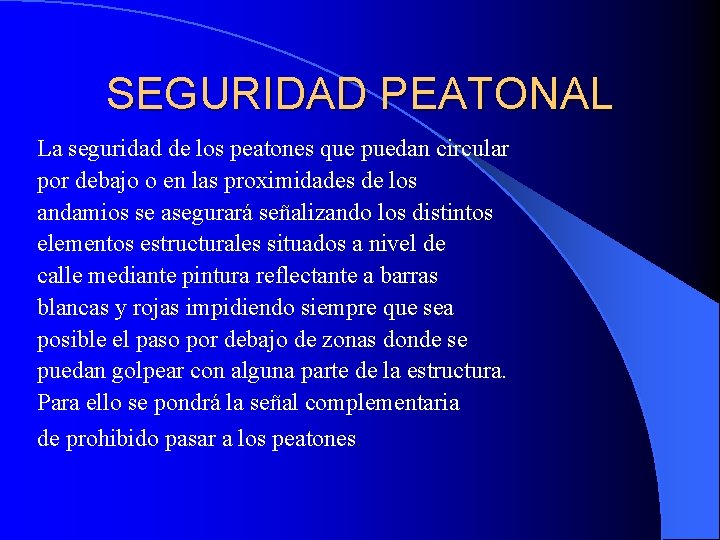 SEGURIDAD PEATONAL

La seguridad de los peatones que puedan circular por debajo o en las proximidades de los andamios se asegurará señalizando los distintos elementos estructurales situados a nivel de calle mediante pintura reflectante a barras blancas y rojas impidiendo siempre que sea posible el paso por debajo de zonas donde se puedan golpear con alguna parte de la estructura. Para ello se pondrá la señal complementaria de prohibido pasar a los peatones